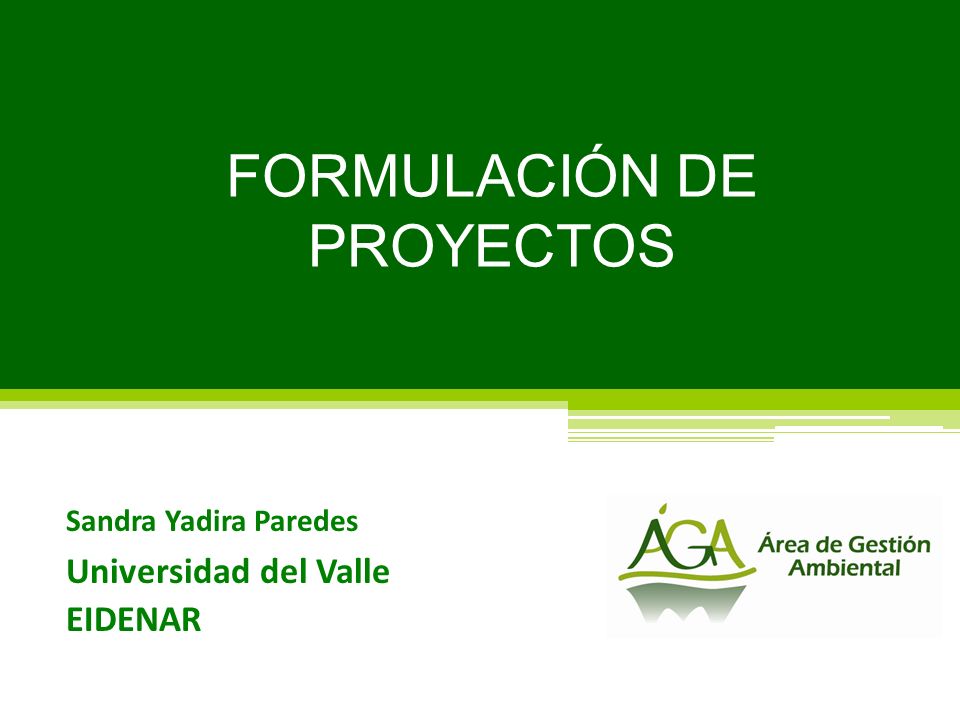 FORMULACIÓN DE PROYECTOS

Sandra Yadira Paredes
Universidad del Valle
EIDENAR

ÁGA Área de Gestión Ambiental